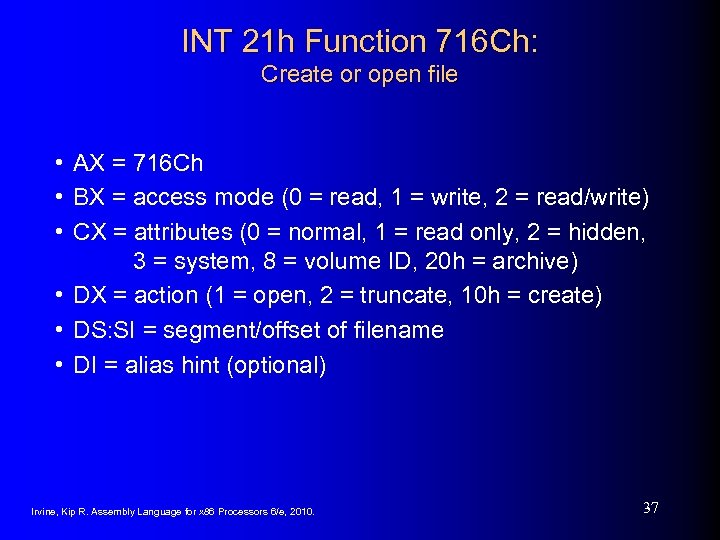 INT 21h Function 716Ch:
Create or open file

• AX = 716Ch
• BX = access mode (0 = read, 1 = write, 2 = read/write)
• CX = attributes (0 = normal, 1 = read only, 2 = hidden, 3 = system, 8 = volume ID, 20h = archive)
• DX = action (1 = open, 2 = truncate, 10h = create)
• DS:SI = segment/offset of filename
• DI = alias hint (optional)

Irvine, Kip R. Assembly Language for x86 Processors 6/e, 2010.

37